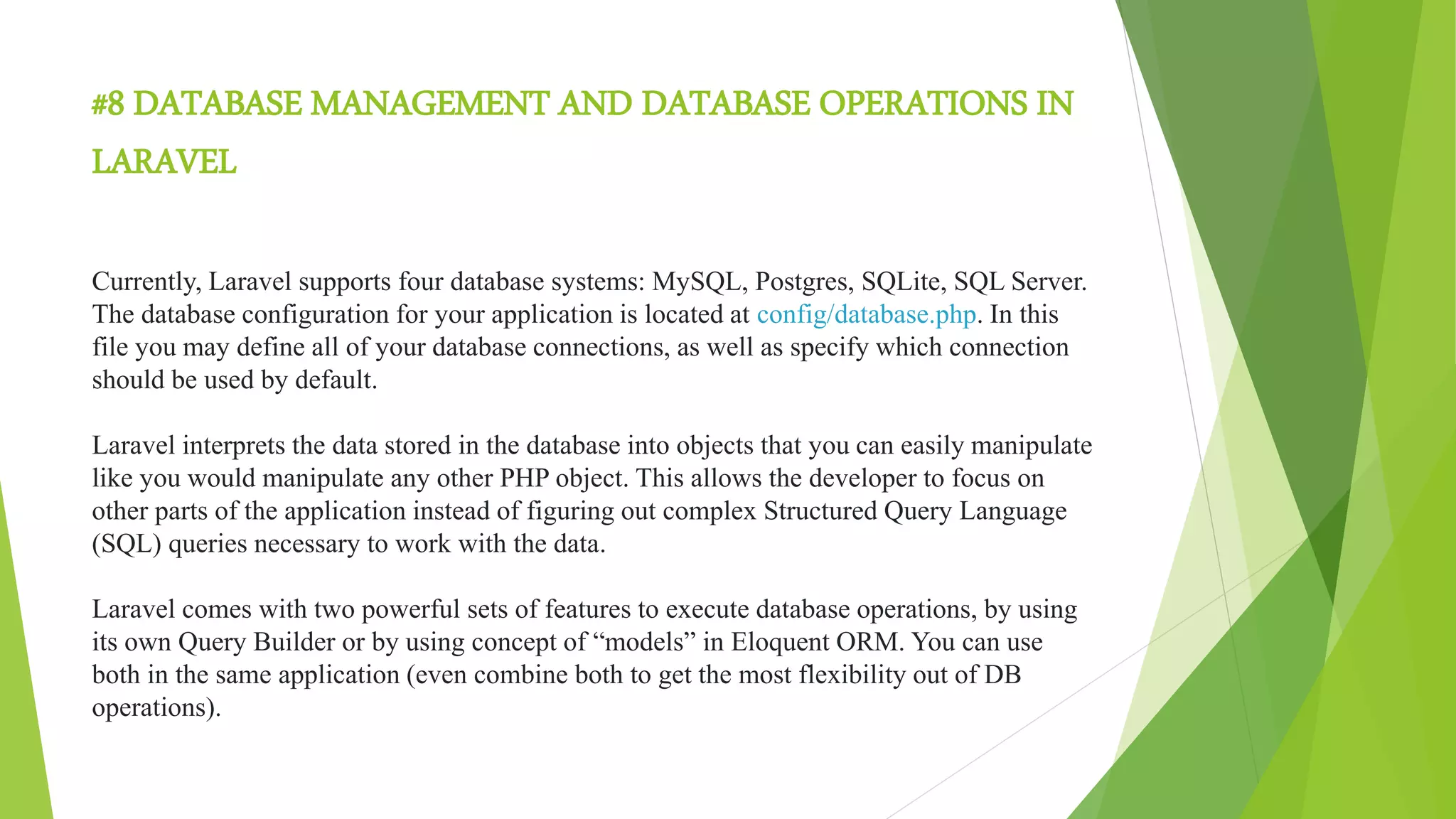 #8 DATABASE MANAGEMENT AND DATABASE OPERATIONS IN LARAVEL

Currently, Laravel supports four database systems: MySQL, Postgres, SQLite, SQL Server. The database configuration for your application is located at config/database.php. In this file you may define all of your database connections, as well as specify which connection should be used by default.

Laravel interprets the data stored in the database into objects that you can easily manipulate like you would manipulate any other PHP object. This allows the developer to focus on other parts of the application instead of figuring out complex Structured Query Language (SQL) queries necessary to work with the data.

Laravel comes with two powerful sets of features to execute database operations, by using its own Query Builder or by using concept of “models” in Eloquent ORM. You can use both in the same application (even combine both to get the most flexibility out of DB operations).